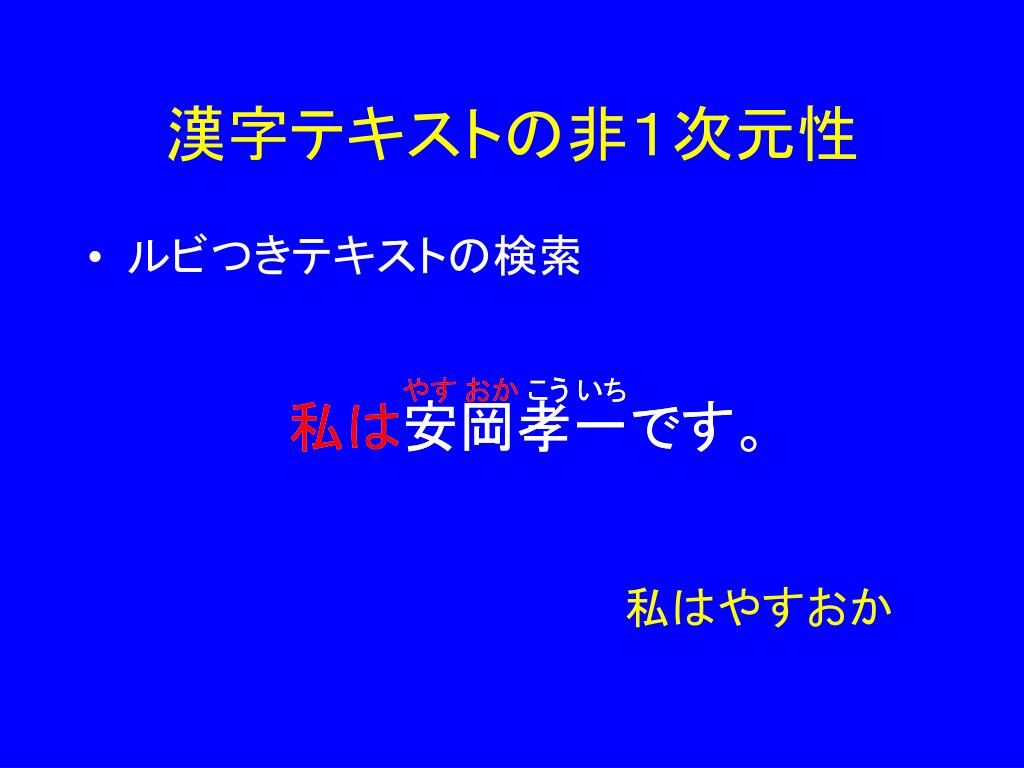 漢字テキストの非１次元性

• ルビつきテキストの検索

やす おか こう いち
私は安岡孝一です。

私はやすおか